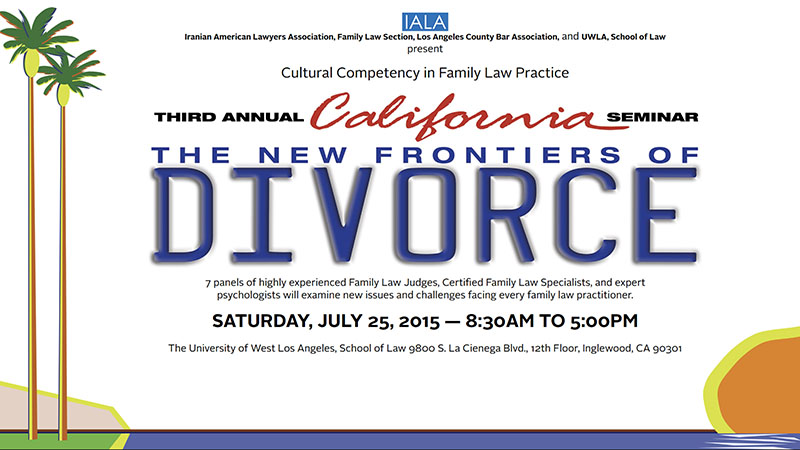 IALA

Iranian American Lawyers Association, Family Law Section, Los Angeles County Bar Association, and UWLA, School of Law present

Cultural Competency in Family Law Practice

THIRD ANNUAL California SEMINAR

THE NEW FRONTIERS OF

DIVORCE

7 panels of highly experienced Family Law Judges, Certified Family Law Specialists, and expert psychologists will examine new issues and challenges facing every family law practitioner.

SATURDAY, JULY 25, 2015 — 8:30AM TO 5:00PM

The University of West Los Angeles, School of Law 9800 S. La Cienega Blvd., 12th Floor, Inglewood, CA 90301